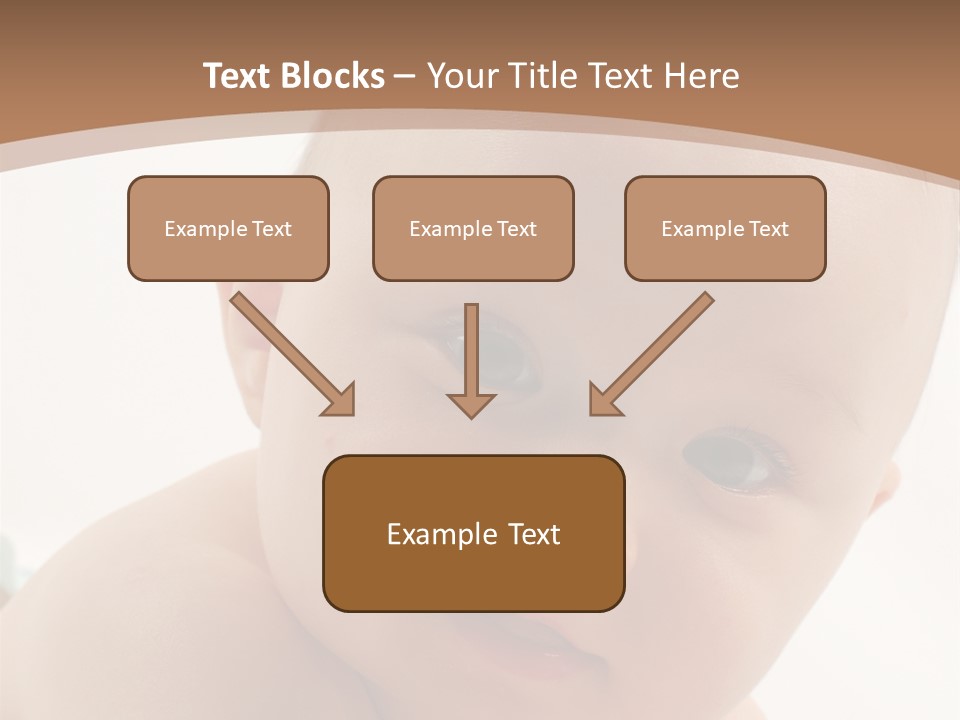 Text Blocks – Your Title Text Here

Example Text

Example Text

Example Text

Example Text